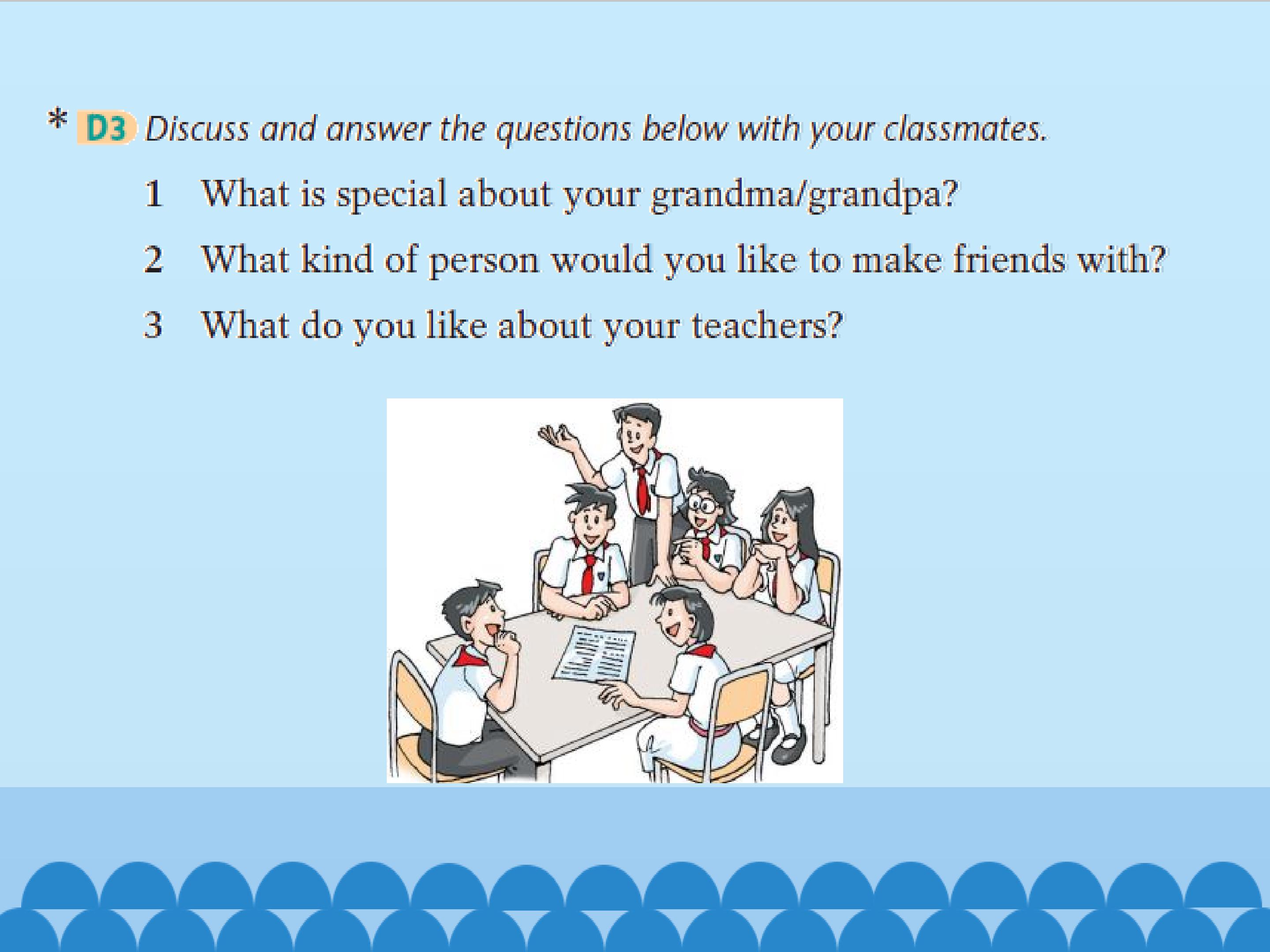 * D3 Discuss and answer the questions below with your classmates.

1 What is special about your grandma/grandpa?

2 What kind of person would you like to make friends with?

3 What do you like about your teachers?